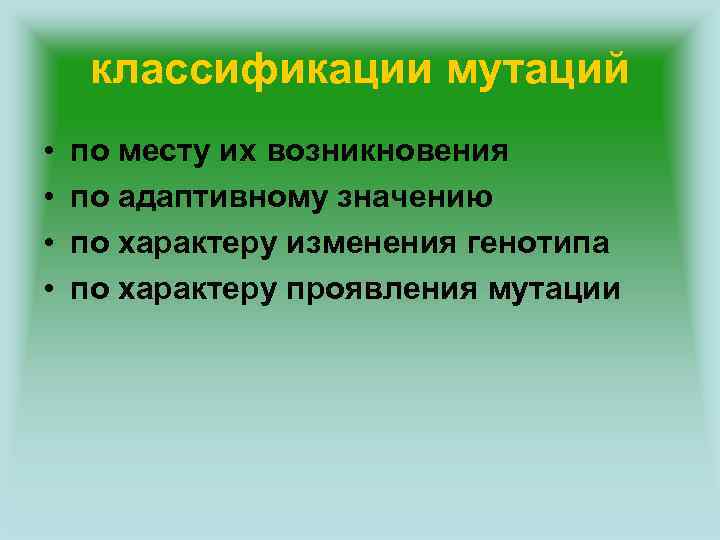 классификации мутаций

• по месту их возникновения
• по адаптивному значению
• по характеру изменения генотипа
• по характеру проявления мутации